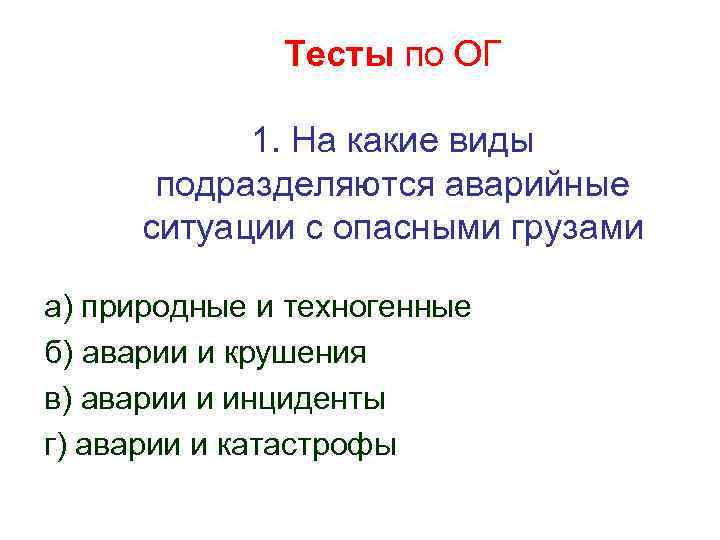 Тесты по ОГ

1. На какие виды подразделяются аварийные ситуации с опасными грузами

а) природные и техногенные
б) аварии и крушения
в) аварии и инциденты
г) аварии и катастрофы